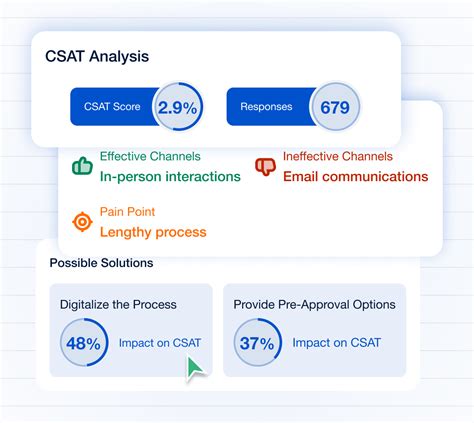 CSAT Analysis

CSAT Score 2.9%

Responses 679

Effective Channels
In-person interactions

Ineffective Channels
Email communications

Pain Point
Lengthy process

Possible Solutions

Digitalize the Process
48% Impact on CSAT

Provide Pre-Approval Options
37% Impact on CSAT